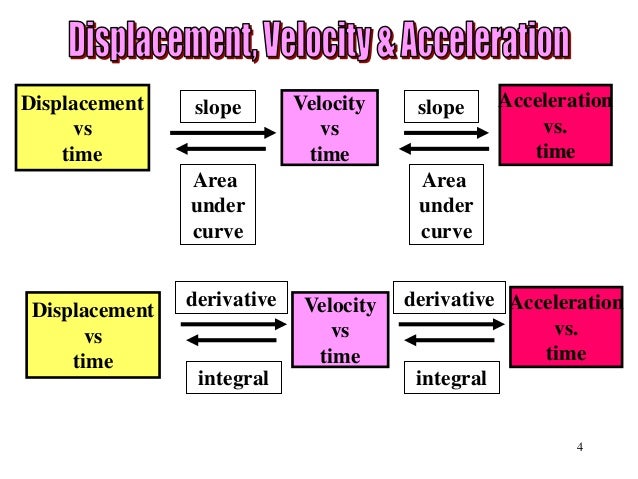 Displacement, Velocity & Acceleration

Displacement vs time

slope

Area under curve

Velocity vs time

slope

Area under curve

Acceleration vs. time

Displacement vs time

derivative

integral

Velocity vs time

derivative

integral

Acceleration vs. time

4